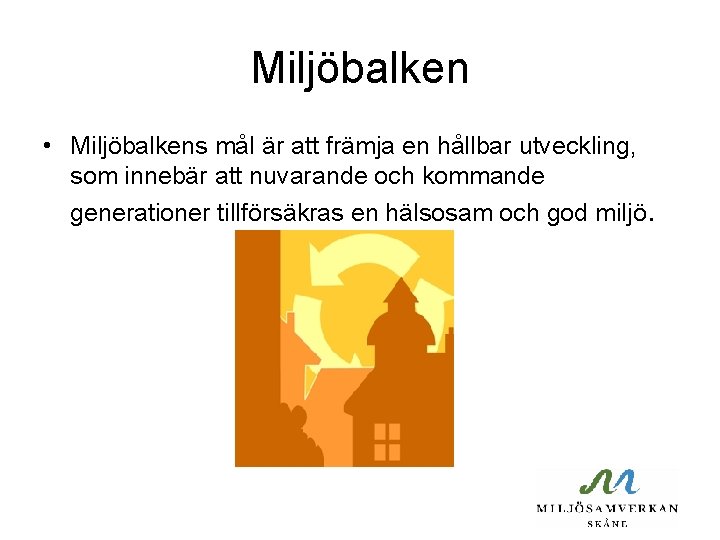 Miljöbalken

• Miljöbalkens mål är att främja en hållbar utveckling, som innebär att nuvarande och kommande generationer tillförsäkras en hälsosam och god miljö.

MILJÖSAMVERKAN
SKÅNE